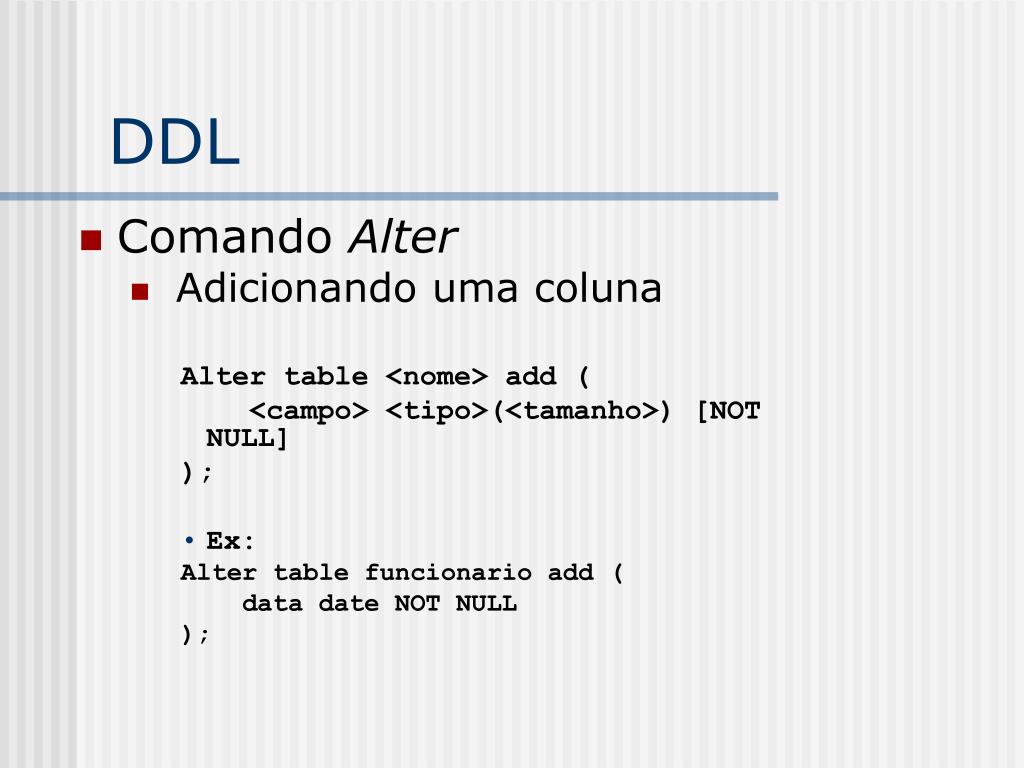 DDL

Comando Alter

Adicionando uma coluna

Alter table <nome> add (
<campo> <tipo>(<tamanho>) [NOT NULL]
);

• Ex:
Alter table funcionario add (
data date NOT NULL
);